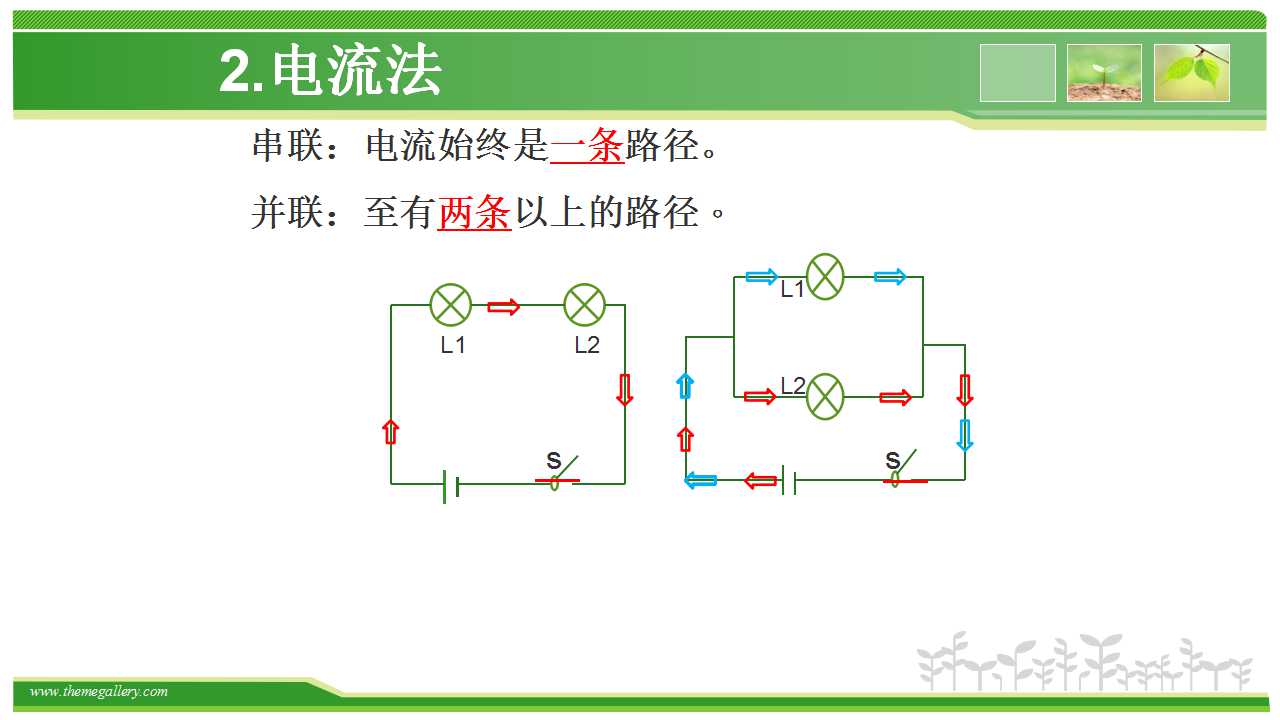 2.电流法

串联：电流始终是一条路径。

并联：至有两条以上的路径。

L1

L2

S

L1

L2

S

www.themegallery.com